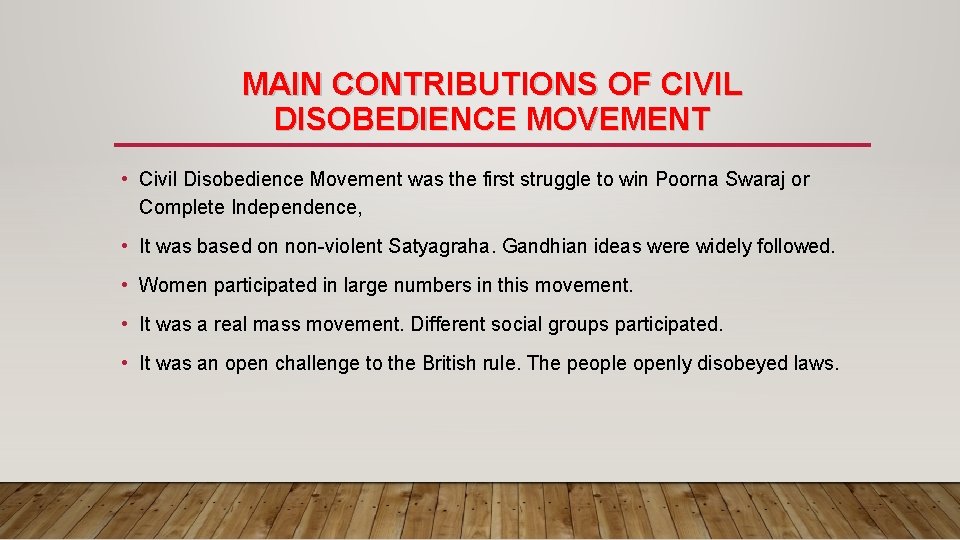 MAIN CONTRIBUTIONS OF CIVIL DISOBEDIENCE MOVEMENT

• Civil Disobedience Movement was the first struggle to win Poorna Swaraj or Complete Independence,

• It was based on non-violent Satyagraha. Gandhian ideas were widely followed.

• Women participated in large numbers in this movement.

• It was a real mass movement. Different social groups participated.

• It was an open challenge to the British rule. The people openly disobeyed laws.